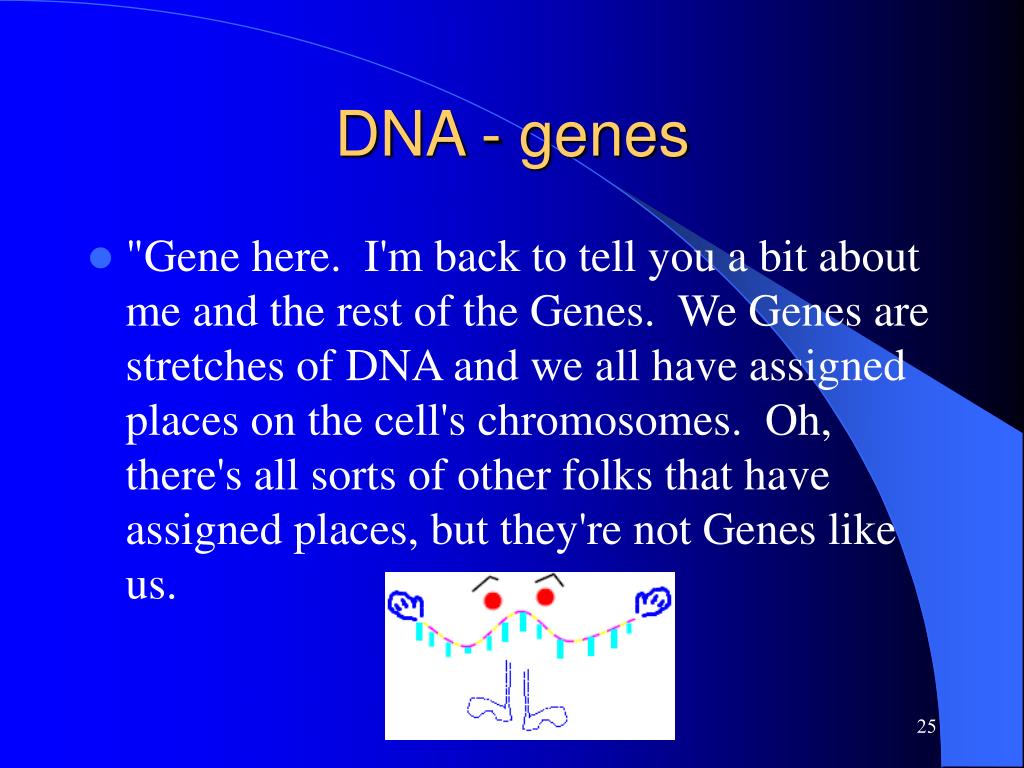 DNA - genes

"Gene here. I'm back to tell you a bit about me and the rest of the Genes. We Genes are stretches of DNA and we all have assigned places on the cell's chromosomes. Oh, there's all sorts of other folks that have assigned places, but they're not Genes like us.

25